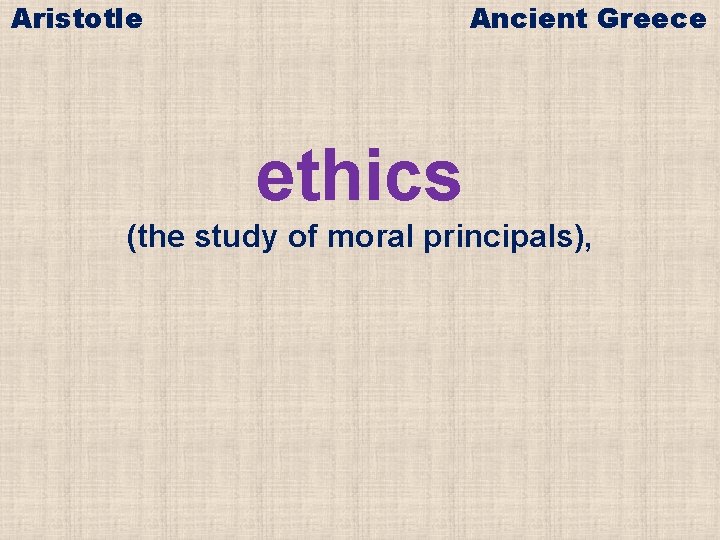 Aristotle

Ancient Greece

ethics

(the study of moral principals),